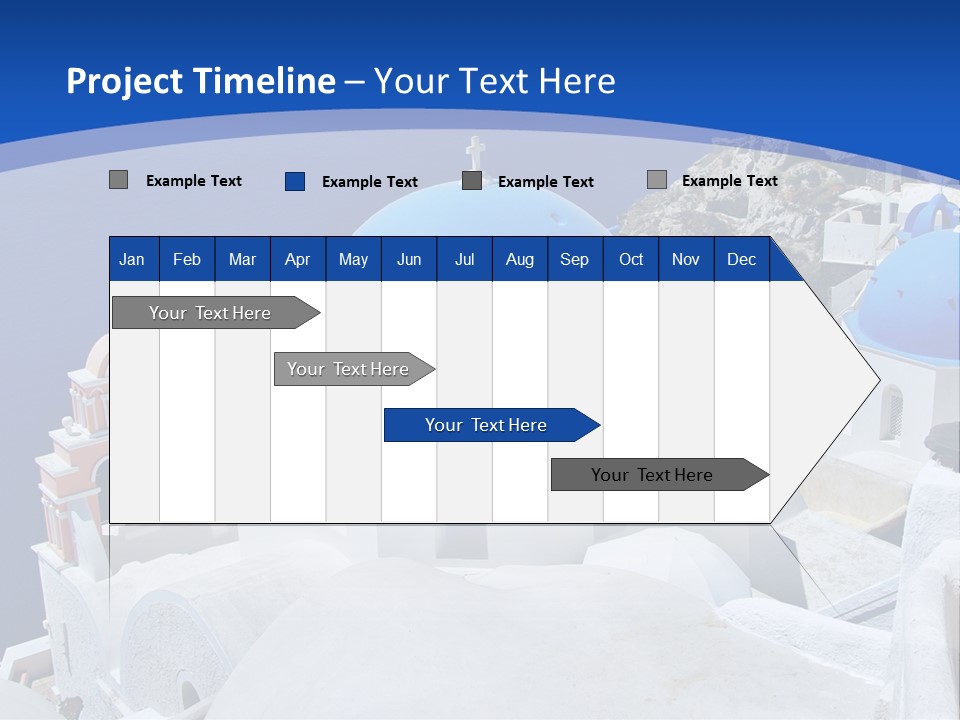 Project Timeline – Your Text Here

Example Text Example Text Example Text Example Text

| Jan | Feb | Mar | Apr | May | Jun | Jul | Aug | Sep | Oct | Nov | Dec |
|---|---|---|---|---|---|---|---|---|---|---|---|

Your Text Here

Your Text Here

Your Text Here

Your Text Here